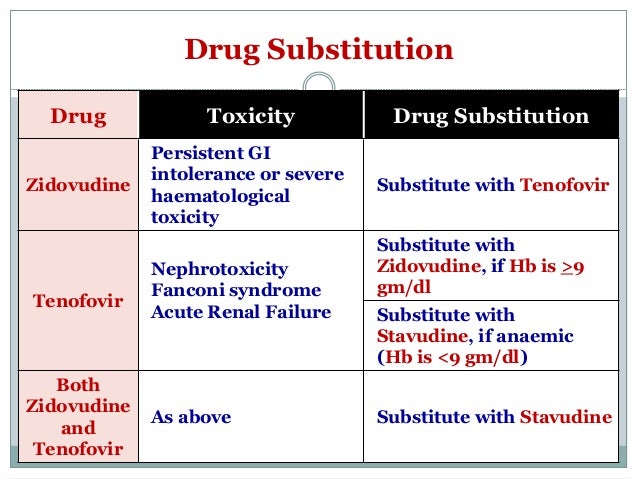 Drug Substitution

| Drug | Toxicity | Drug Substitution |
|---|---|---|
| Zidovudine | Persistent GI intolerance or severe haematological toxicity | Substitute with Tenofovir |
| Tenofovir | Nephrotoxicity Fanconi syndrome Acute Renal Failure | Substitute with Zidovudine, if Hb is $\geq$9 gm/dl |
| | | Substitute with Stavudine, if anaemic (Hb is <9 gm/dl) |
| Both Zidovudine and Tenofovir | As above | Substitute with Stavudine |